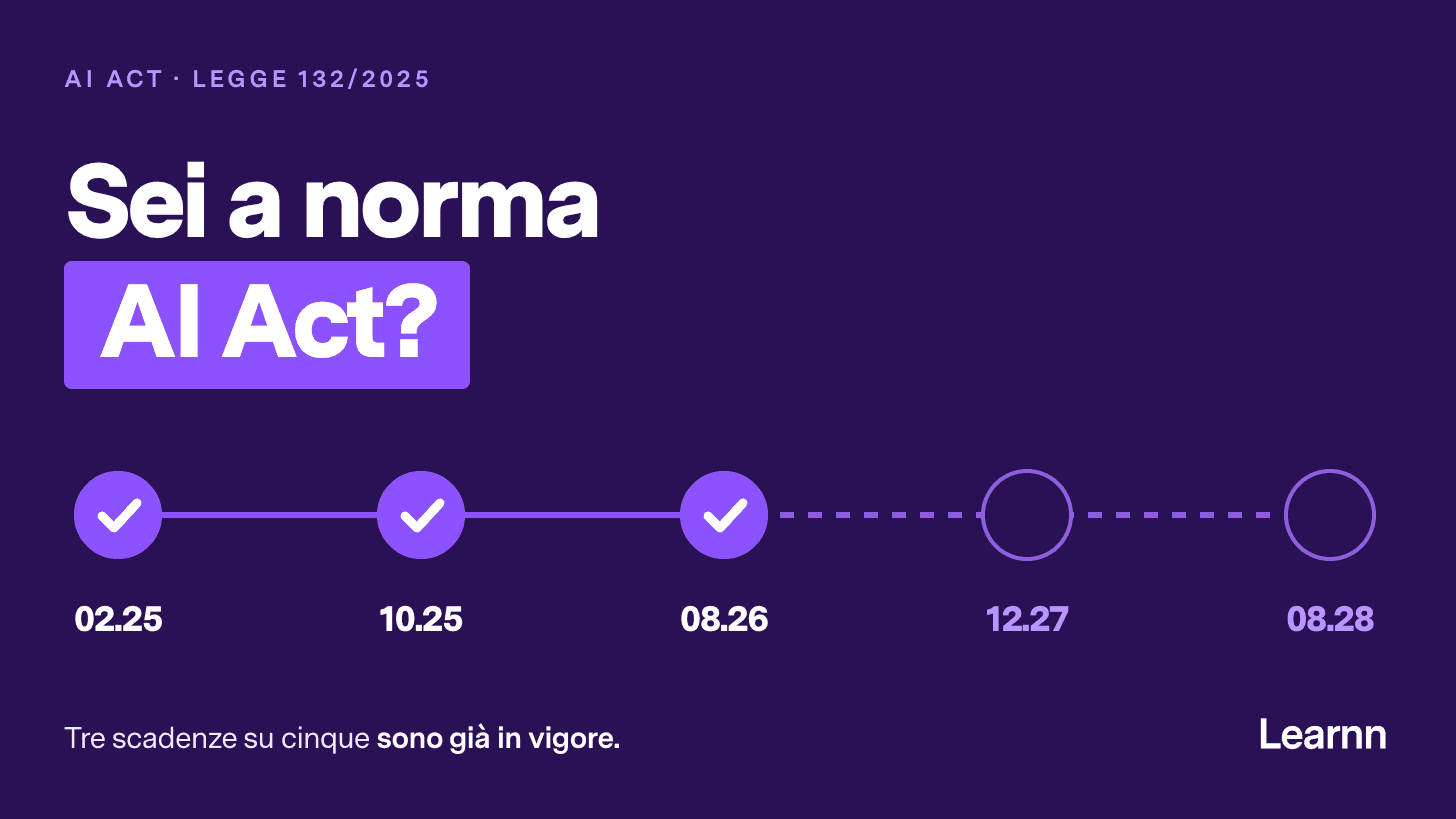 AI ACT · LEGGE 132/2025

Sei a norma
AI Act?

02.25
10.25
08.26
12.27
08.28

Tre scadenze su cinque sono già in vigore.

Learnn